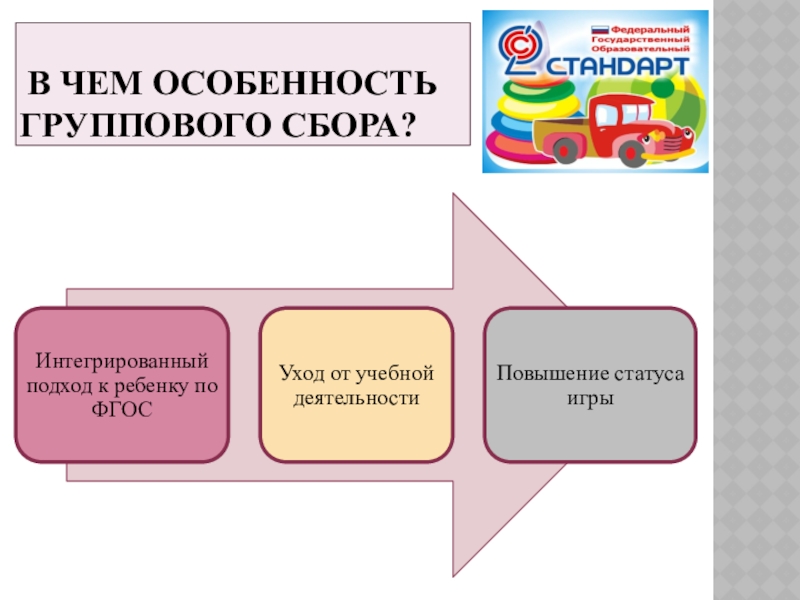 В ЧЕМ ОСОБЕННОСТЬ ГРУППОВОГО СБОРА?

Федеральный Государственный Образовательный
СТАНДАРТ

Интегрированный подход к ребенку по ФГОС

Уход от учебной деятельности

Повышение статуса игры